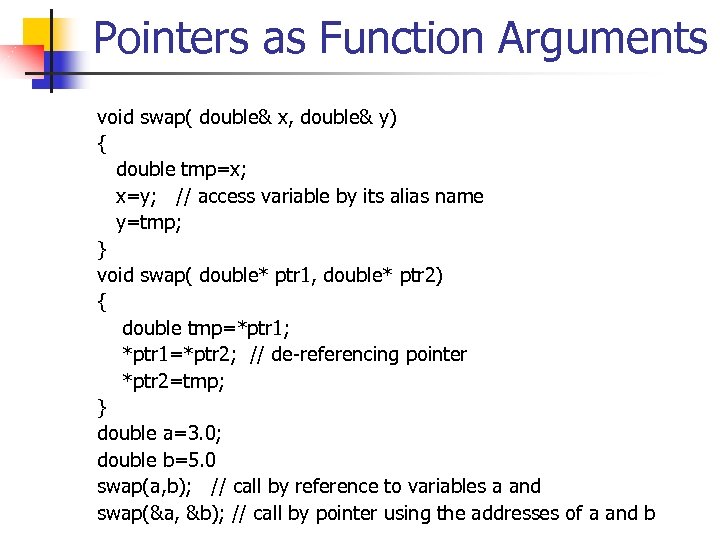 Pointers as Function Arguments

void swap( double& x, double& y)
{
double tmp=x;
x=y; // access variable by its alias name
y=tmp;
}
void swap( double* ptr1, double* ptr2)
{
double tmp=*ptr1;
*ptr1=*ptr2; // de-referencing pointer
*ptr2=tmp;
}
double a=3.0;
double b=5.0
swap(a,b); // call by reference to variables a and
swap(&a, &b); // call by pointer using the addresses of a and b